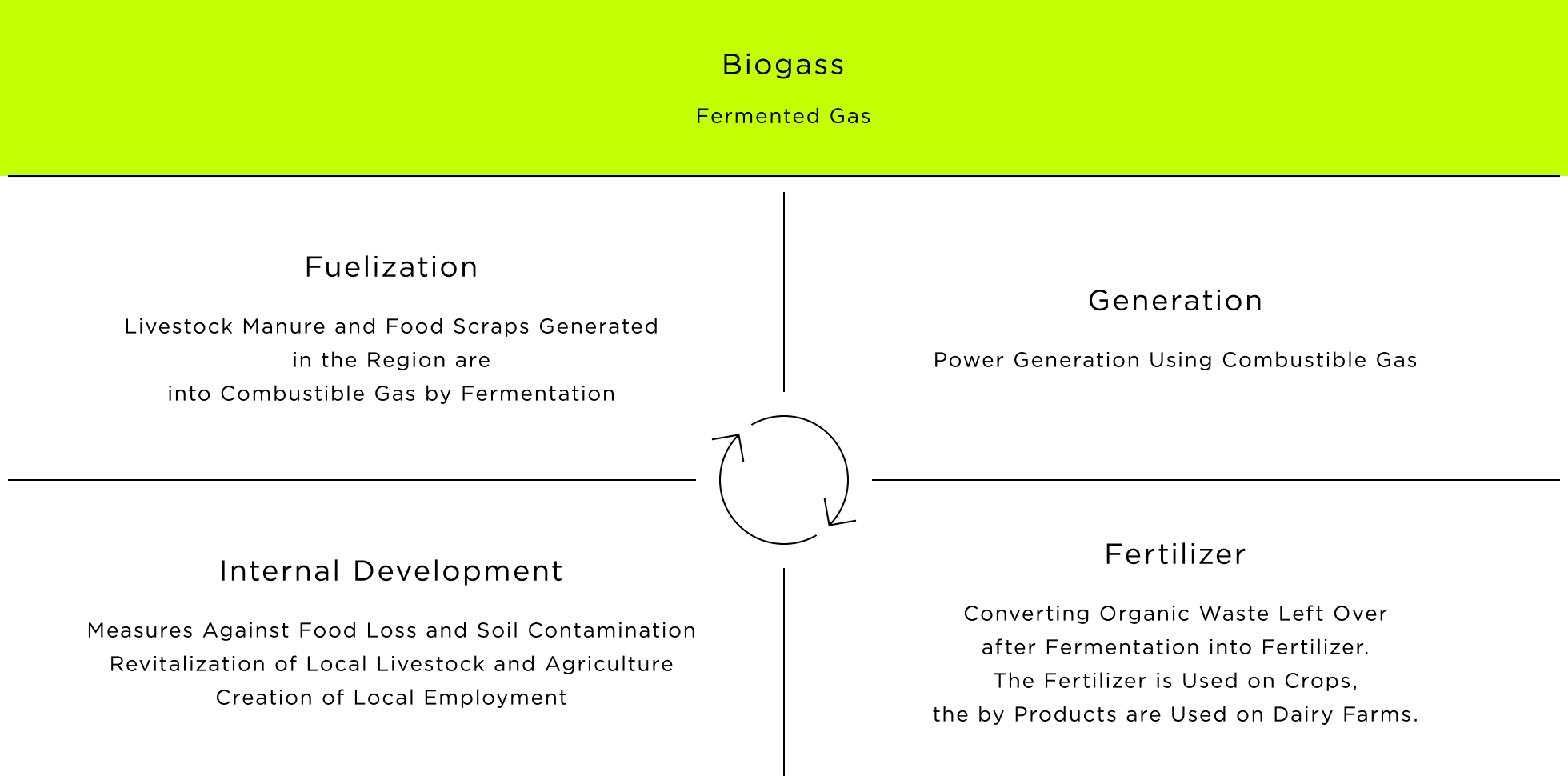 Biogass

Fermented Gas

Fuelization

Livestock Manure and Food Scraps Generated in the Region are into Combustible Gas by Fermentation

Generation

Power Generation Using Combustible Gas

Internal Development

Measures Against Food Loss and Soil Contamination
Revitalization of Local Livestock and Agriculture
Creation of Local Employment

Fertilizer

Converting Organic Waste Left Over after Fermentation into Fertilizer.
The Fertilizer is Used on Crops,
the by Products are Used on Dairy Farms.